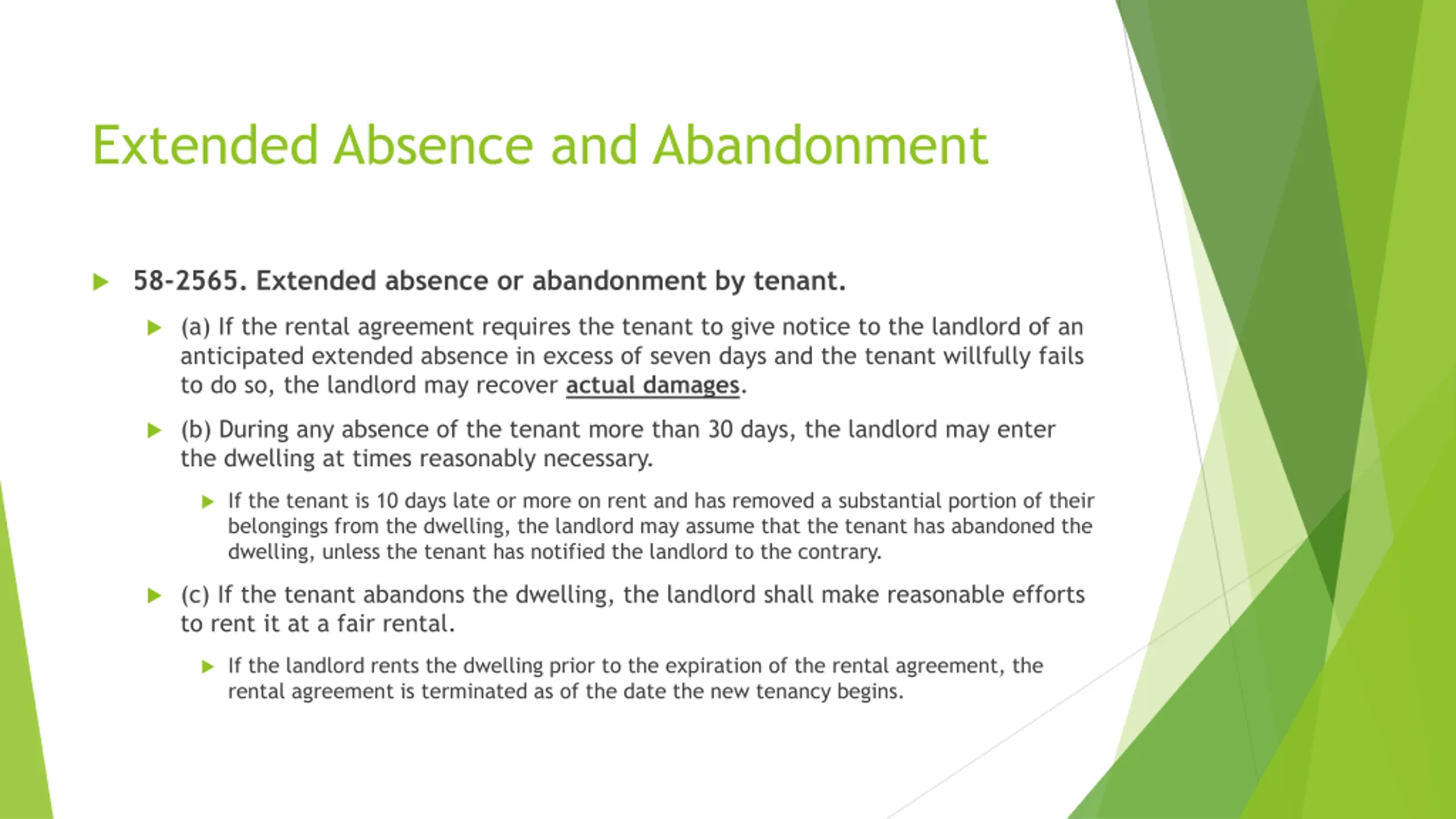 Extended Absence and Abandonment

58-2565. Extended absence or abandonment by tenant.

(a) If the rental agreement requires the tenant to give notice to the landlord of an anticipated extended absence in excess of seven days and the tenant willfully fails to do so, the landlord may recover actual damages.

(b) During any absence of the tenant more than 30 days, the landlord may enter the dwelling at times reasonably necessary.

If the tenant is 10 days late or more on rent and has removed a substantial portion of their belongings from the dwelling, the landlord may assume that the tenant has abandoned the dwelling, unless the tenant has notified the landlord to the contrary.

(c) If the tenant abandons the dwelling, the landlord shall make reasonable efforts to rent it at a fair rental.

If the landlord rents the dwelling prior to the expiration of the rental agreement, the rental agreement is terminated as of the date the new tenancy begins.